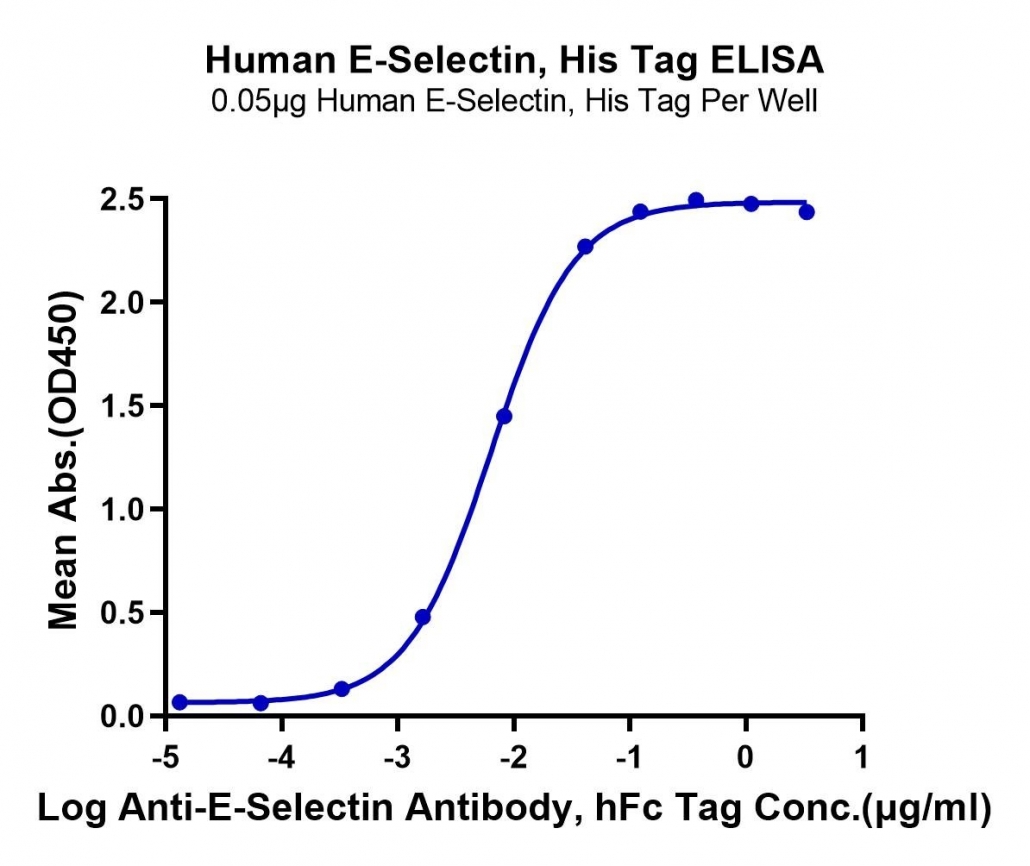 Human E-Selectin, His Tag ELISA
0.05μg Human E-Selectin, His Tag Per Well

Mean Abs.(OD450)

2.5
2.0
1.5
1.0
0.5
0.0

-5 -4 -3 -2 -1 0 1

Log Anti-E-Selectin Antibody, hFc Tag Conc.(μg/ml)